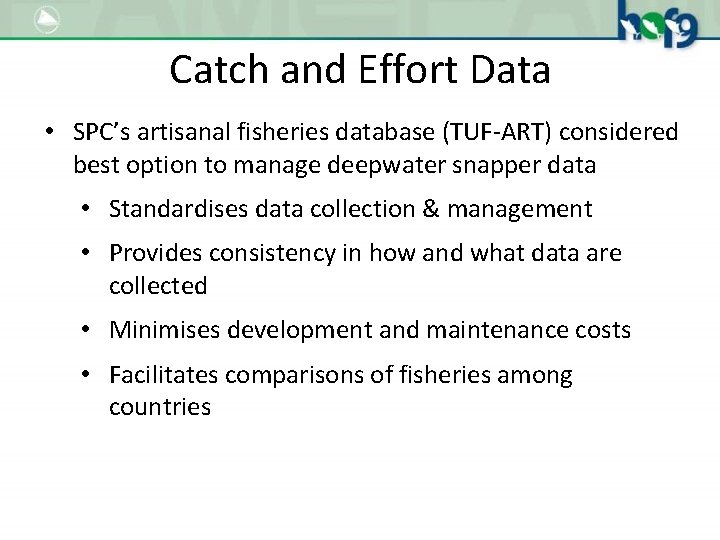 hof9

Catch and Effort Data

• SPC's artisanal fisheries database (TUF-ART) considered best option to manage deepwater snapper data
  • Standardises data collection & management
  • Provides consistency in how and what data are collected
  • Minimises development and maintenance costs
  • Facilitates comparisons of fisheries among countries